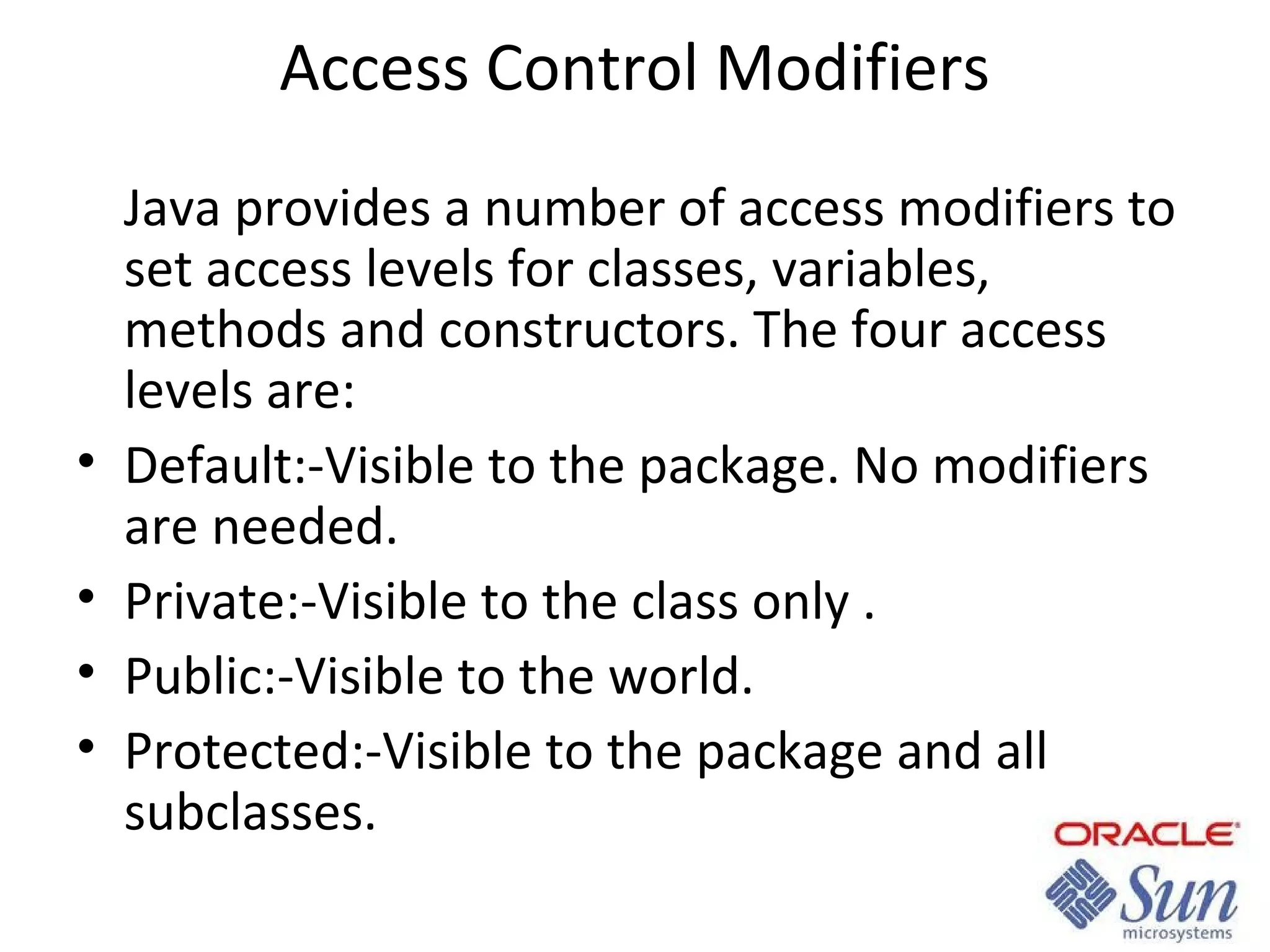 Access Control Modifiers

Java provides a number of access modifiers to set access levels for classes, variables, methods and constructors. The four access levels are:

• Default:-Visible to the package. No modifiers are needed.
• Private:-Visible to the class only .
• Public:-Visible to the world.
• Protected:-Visible to the package and all subclasses.

ORACLE
Sun
microsystems